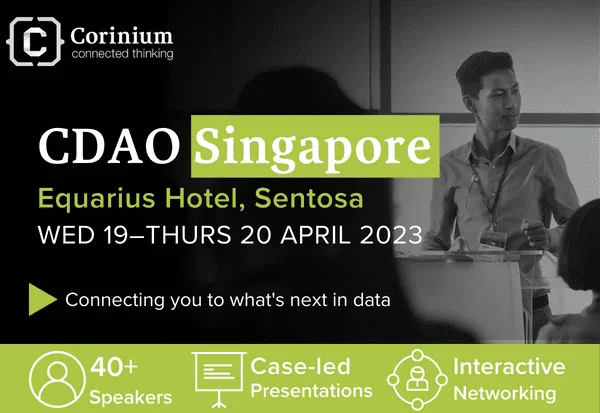 Corinium
connected thinking

CDAO Singapore

Equarius Hotel, Sentosa

WED 19–THURS 20 APRIL 2023

Connecting you to what's next in data

40+ Speakers

Case-led Presentations

Interactive Networking